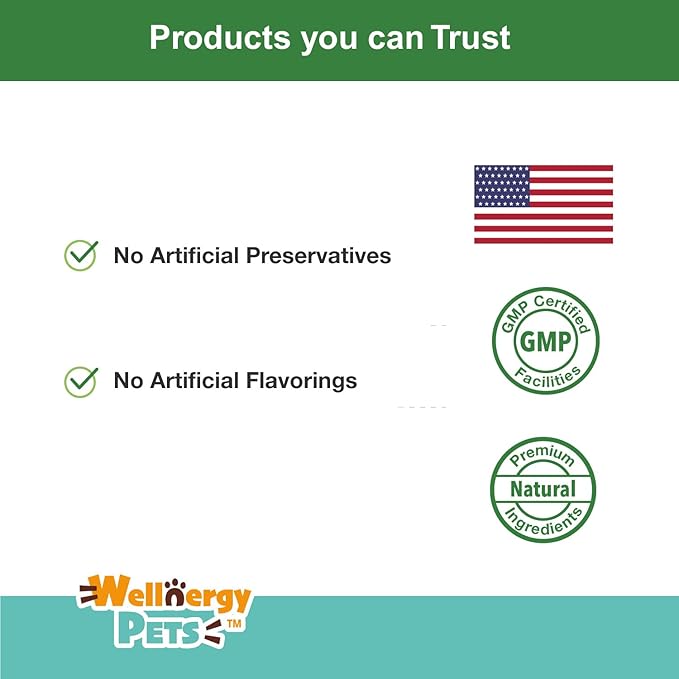 Products you can Trust

No Artificial Preservatives

No Artificial Flavorings

GMP Certified
GMP
Facilities

Premium
Natural
Ingredients

Wellnergy
PETS™